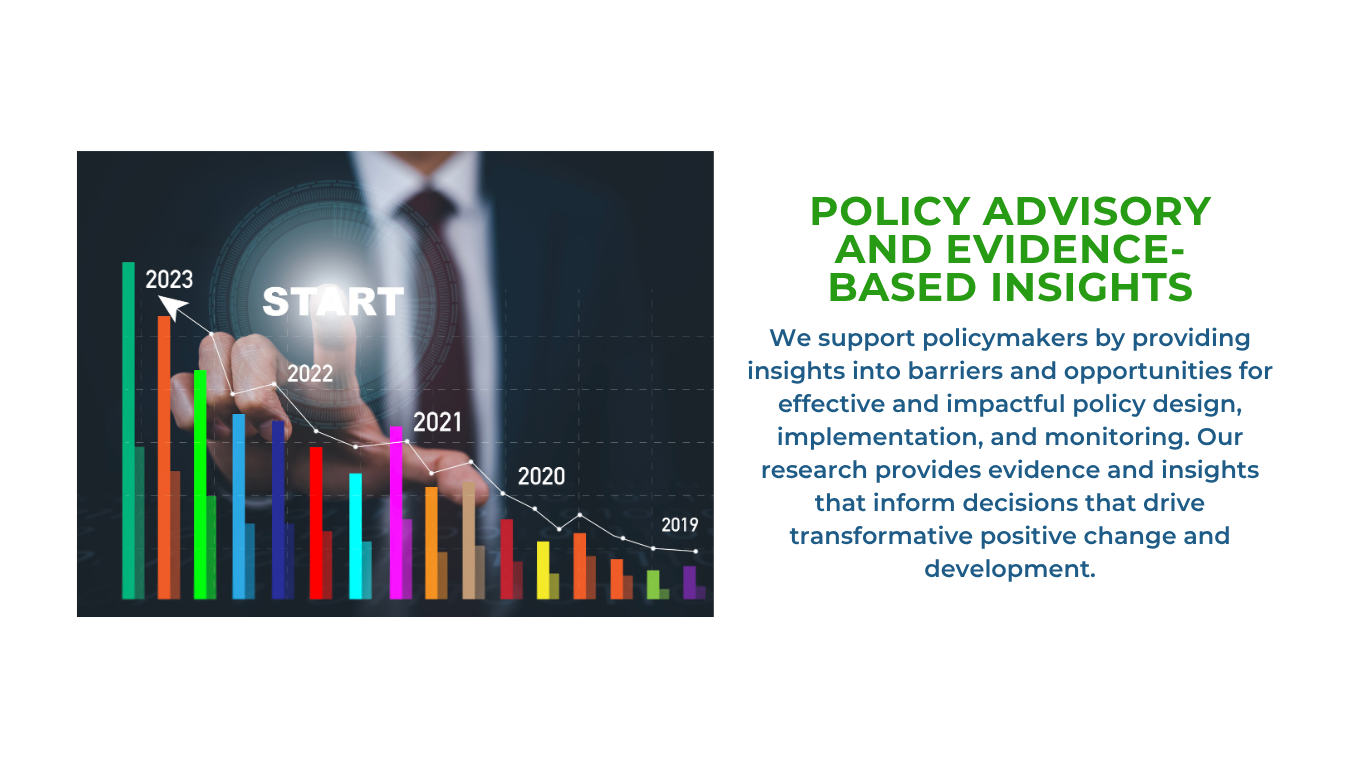 2023
START
2022
2021
2020
2019

POLICY ADVISORY AND EVIDENCE-BASED INSIGHTS

We support policymakers by providing insights into barriers and opportunities for effective and impactful policy design, implementation, and monitoring. Our research provides evidence and insights that inform decisions that drive transformative positive change and development.